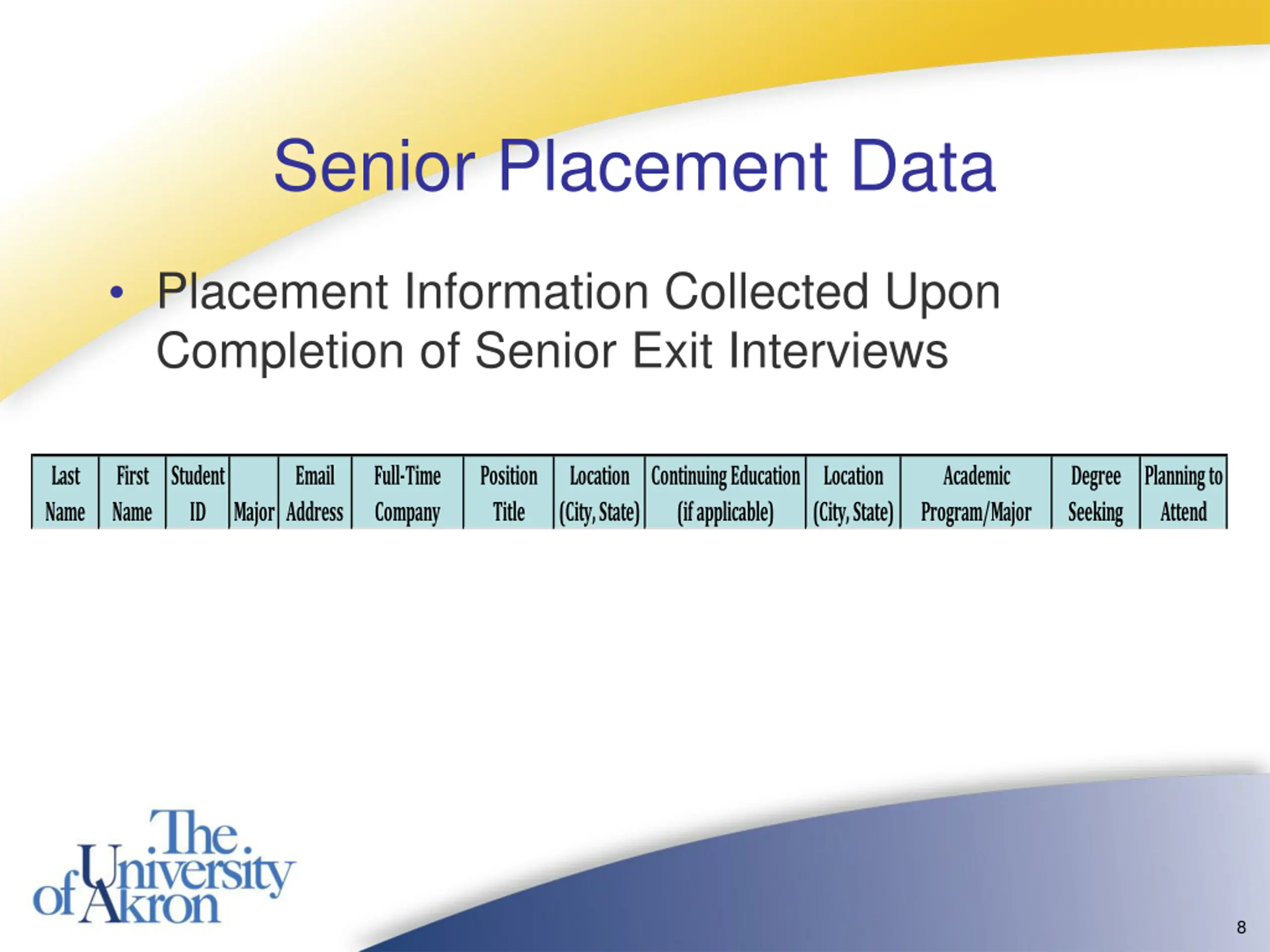 Senior Placement Data

• Placement Information Collected Upon Completion of Senior Exit Interviews

| Last Name | First Name | Student ID | Major | Email Address | Full-Time Company | Position Title | Location (City, State) | Continuing Education (if applicable) | Location (City, State) | Academic Program/Major | Degree Seeking | Planning to Attend |
|---|---|---|---|---|---|---|---|---|---|---|---|---|

The University of Akron

8